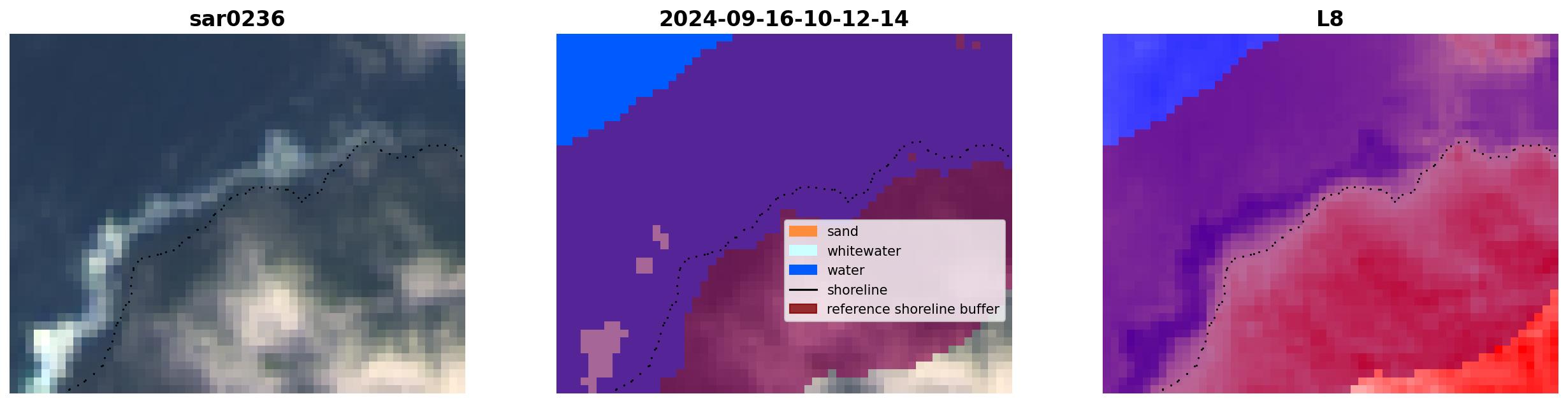 sar0236

2024-09-16-10-12-14

sand
whitewater
water
shoreline
reference shoreline buffer

L8